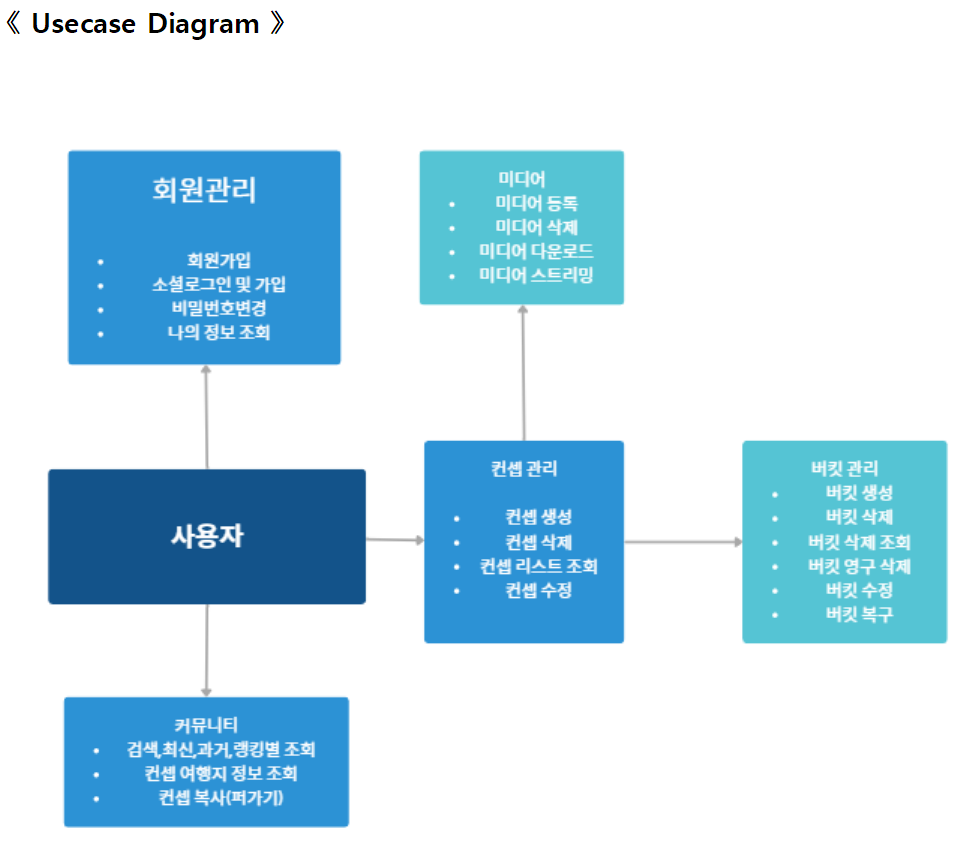 《 Usecase Diagram 》

회원관리
- 회원가입
- 소셜로그인 및 가입
- 비밀번호변경
- 나의 정보 조회

미디어
- 미디어 등록
- 미디어 삭제
- 미디어 다운로드
- 미디어 스트리밍

사용자

컨셉 관리
- 컨셉 생성
- 컨셉 삭제
- 컨셉 리스트 조회
- 컨셉 수정

버킷 관리
- 버킷 생성
- 버킷 삭제
- 버킷 삭제 조회
- 버킷 영구 삭제
- 버킷 수정
- 버킷 복구

커뮤니티
- 검색,최신,과거,랭킹별 조회
- 컨셉 여행지 정보 조회
- 컨셉 복사(퍼가기)